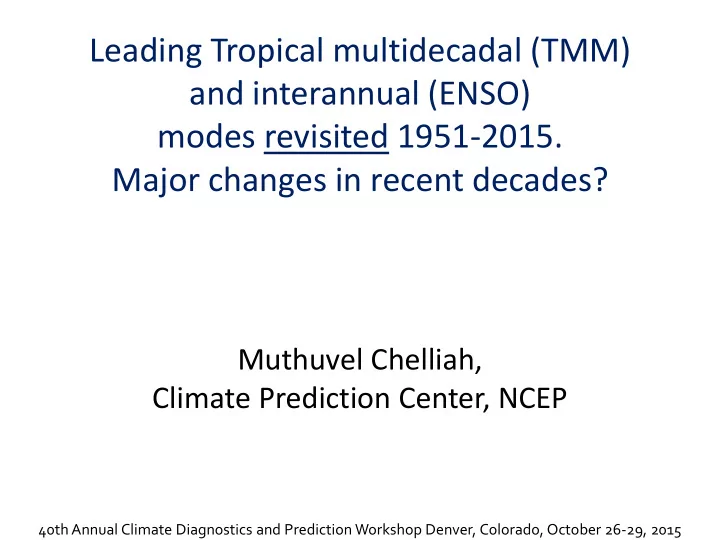 Leading Tropical multidecadal (TMM) and interannual (ENSO) modes revisited 1951-2015. Major changes in recent decades?

Muthuvel Chelliah, Climate Prediction Center, NCEP

40th Annual Climate Diagnostics and Prediction Workshop Denver, Colorado, October 26-29, 2015